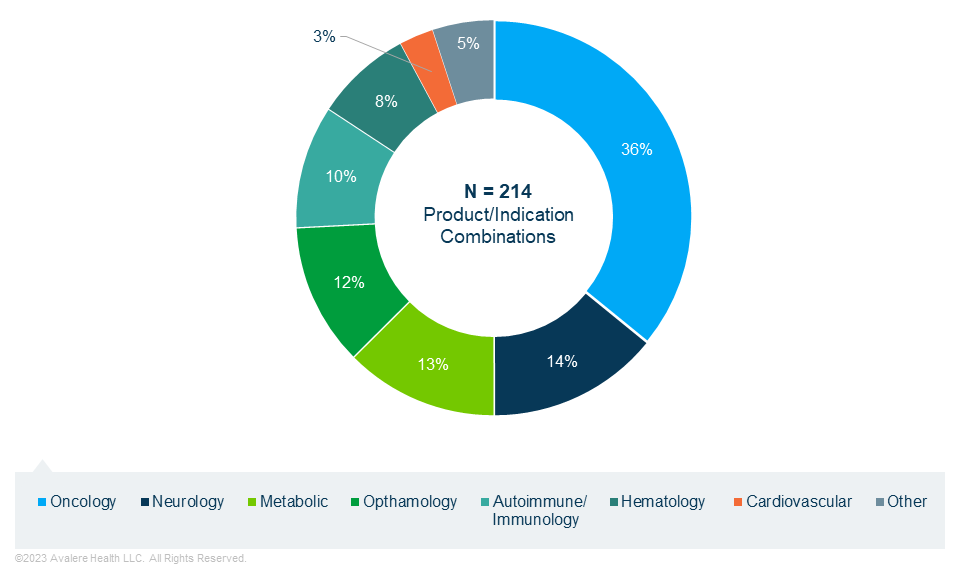 3%

5%

8%

36%

10%

N = 214
Product/Indication Combinations

12%

13%

14%

Oncology Neurology Metabolic Opthamology Autoimmune/ Immunology Hematology Cardiovascular Other

©2023 Avalere Health LLC. All Rights Reserved.